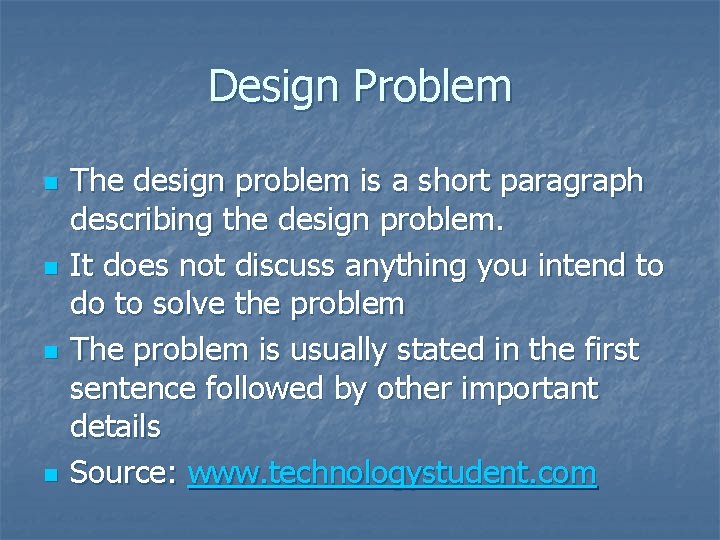 Design Problem

- The design problem is a short paragraph describing the design problem.
- It does not discuss anything you intend to do to solve the problem
- The problem is usually stated in the first sentence followed by other important details
- Source: www.technologystudent.com